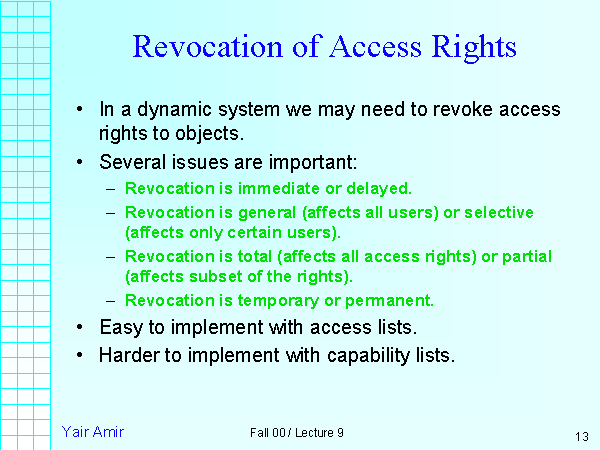 Revocation of Access Rights

• In a dynamic system we may need to revoke access rights to objects.
• Several issues are important:
– Revocation is immediate or delayed.
– Revocation is general (affects all users) or selective (affects only certain users).
– Revocation is total (affects all access rights) or partial (affects subset of the rights).
– Revocation is temporary or permanent.
• Easy to implement with access lists.
• Harder to implement with capability lists.

Yair Amir

Fall 00 / Lecture 9

13